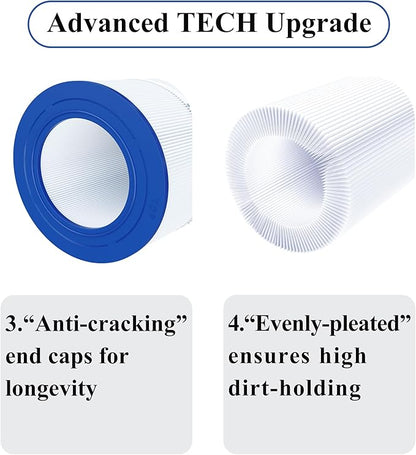 Advanced TECH Upgrade

3.“Anti-cracking” end caps for longevity

4.“Evenly-pleated” ensures high dirt-holding